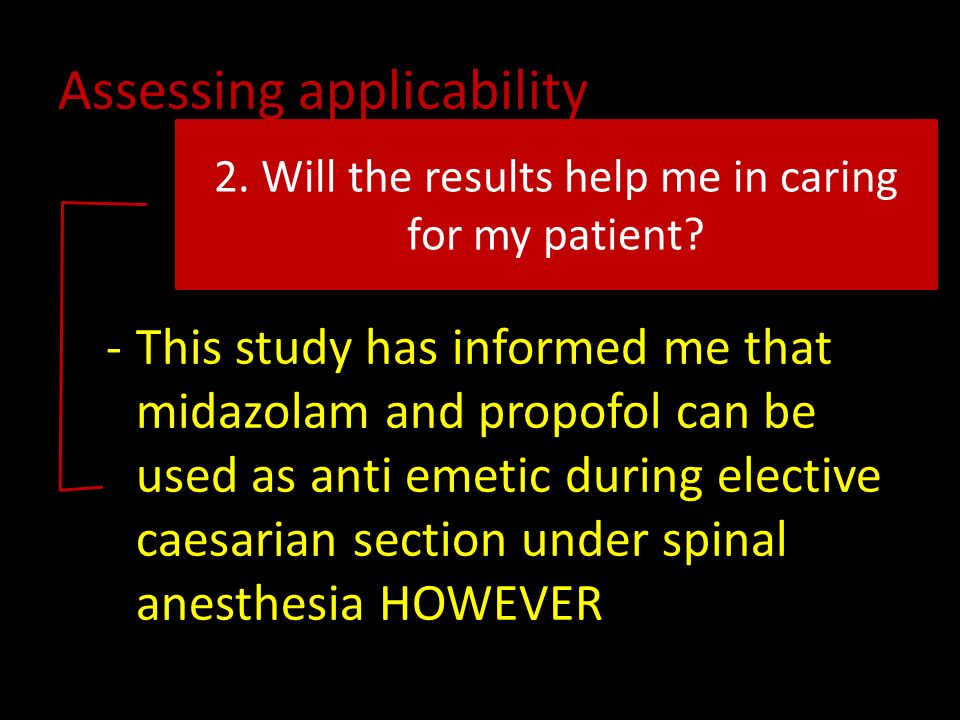 Assessing applicability

2. Will the results help me in caring for my patient?

- This study has informed me that midazolam and propofol can be used as anti emetic during elective caesarian section under spinal anesthesia HOWEVER